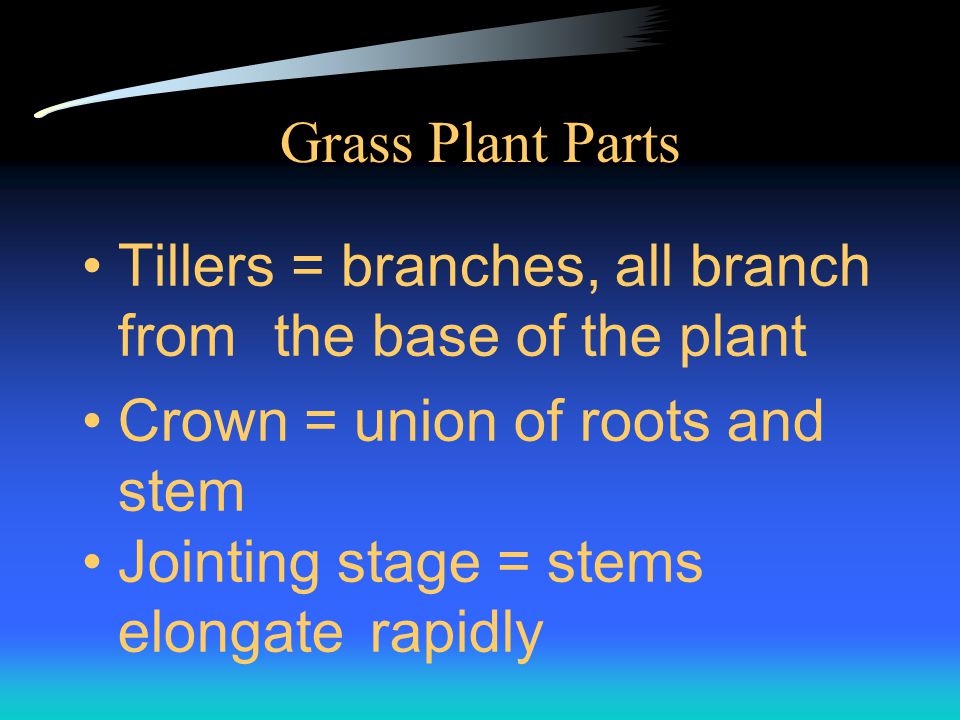 Grass Plant Parts

• Tillers = branches, all branch from the base of the plant

• Crown = union of roots and stem

• Jointing stage = stems elongate rapidly